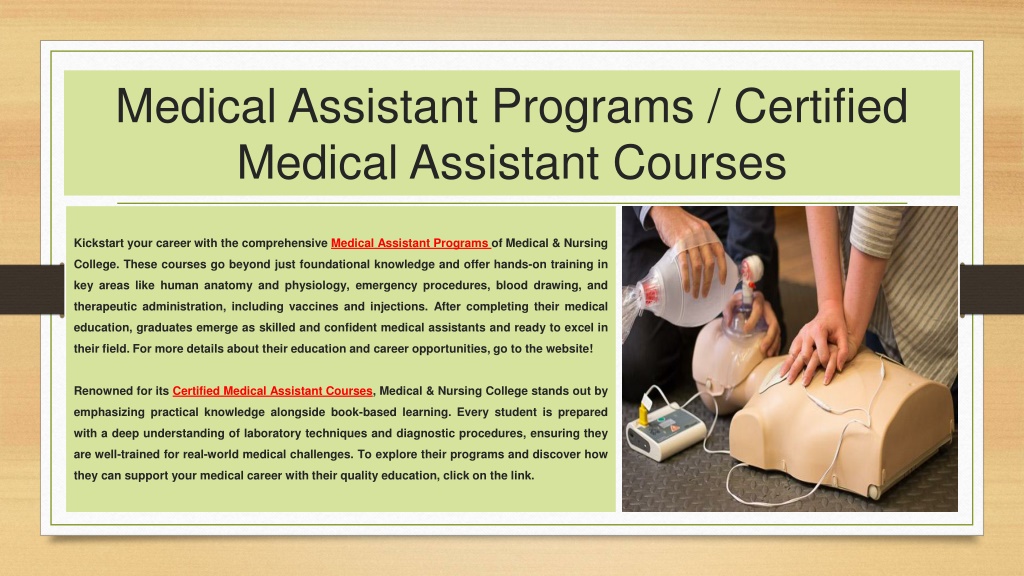 Medical Assistant Programs / Certified Medical Assistant Courses

Kickstart your career with the comprehensive Medical Assistant Programs of Medical & Nursing College. These courses go beyond just foundational knowledge and offer hands-on training in key areas like human anatomy and physiology, emergency procedures, blood drawing, and therapeutic administration, including vaccines and injections. After completing their medical education, graduates emerge as skilled and confident medical assistants and ready to excel in their field. For more details about their education and career opportunities, go to the website!

Renowned for its Certified Medical Assistant Courses, Medical & Nursing College stands out by emphasizing practical knowledge alongside book-based learning. Every student is prepared with a deep understanding of laboratory techniques and diagnostic procedures, ensuring they are well-trained for real-world medical challenges. To explore their programs and discover how they can support your medical career with their quality education, click on the link.